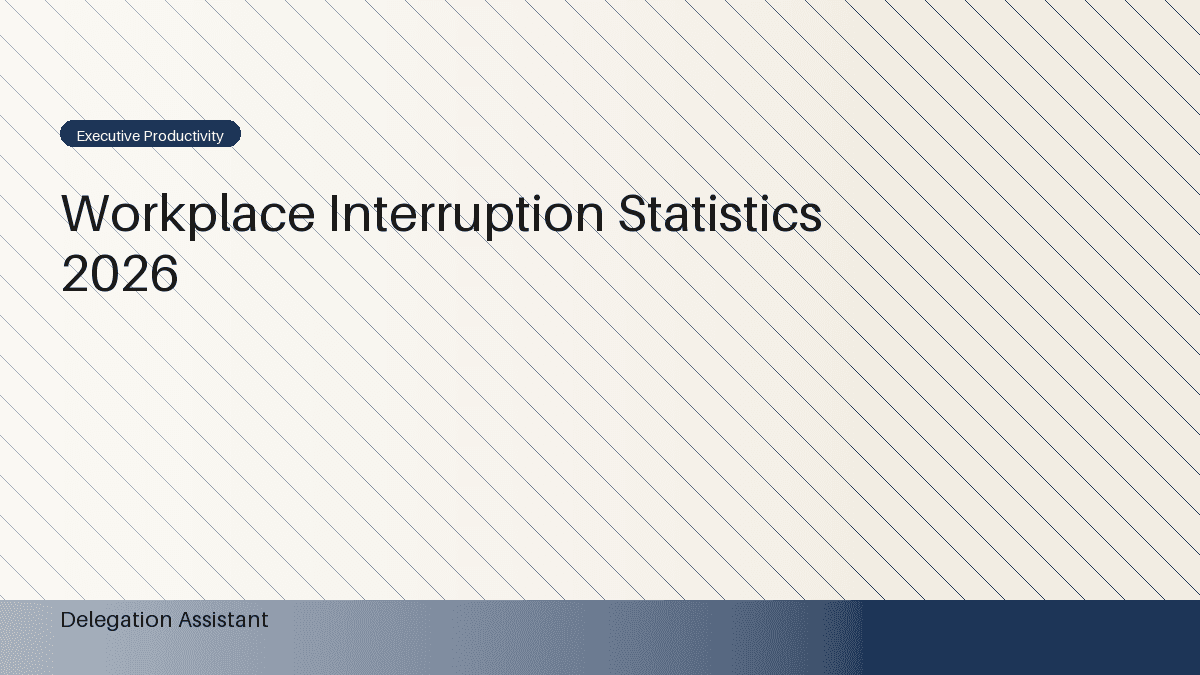 Executive Productivity

Workplace Interruption Statistics 2026

Delegation Assistant